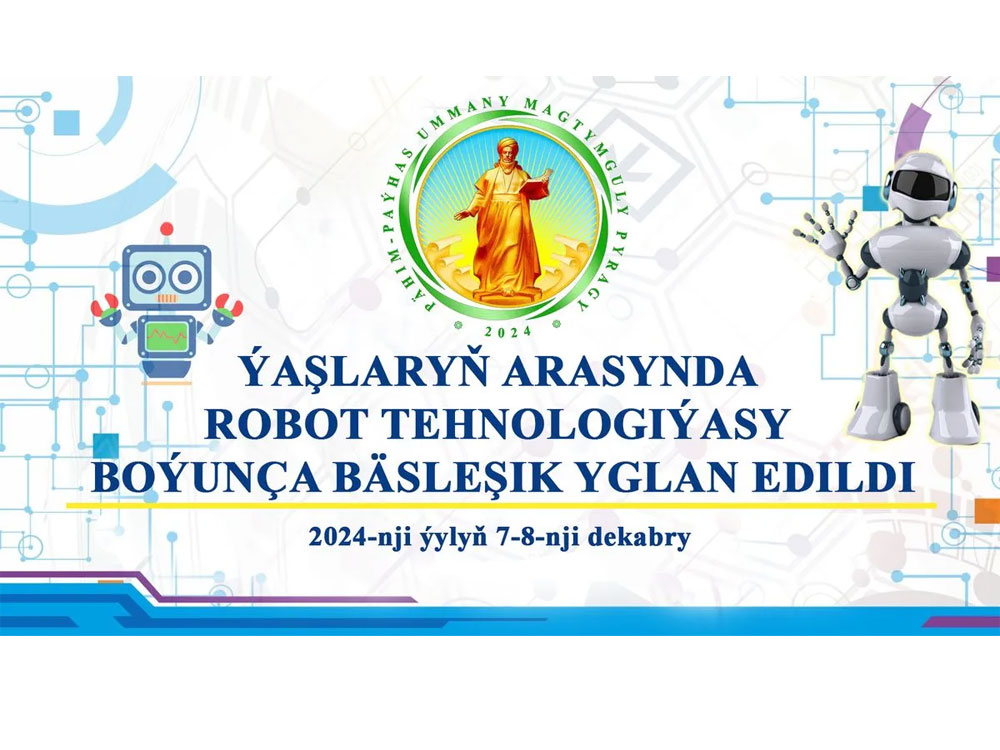 PÄHIM-PAÝHAS UMMANY MAGTYMGULY PYRAGY
2024

ÝAŞLARYŇ ARASYNDA ROBOT TEHNOLOGIÝASY BOÝUNÇA BÄSLEŞIK YGLAN EDILDI

2024-nji ýylyň 7-8-nji dekabry